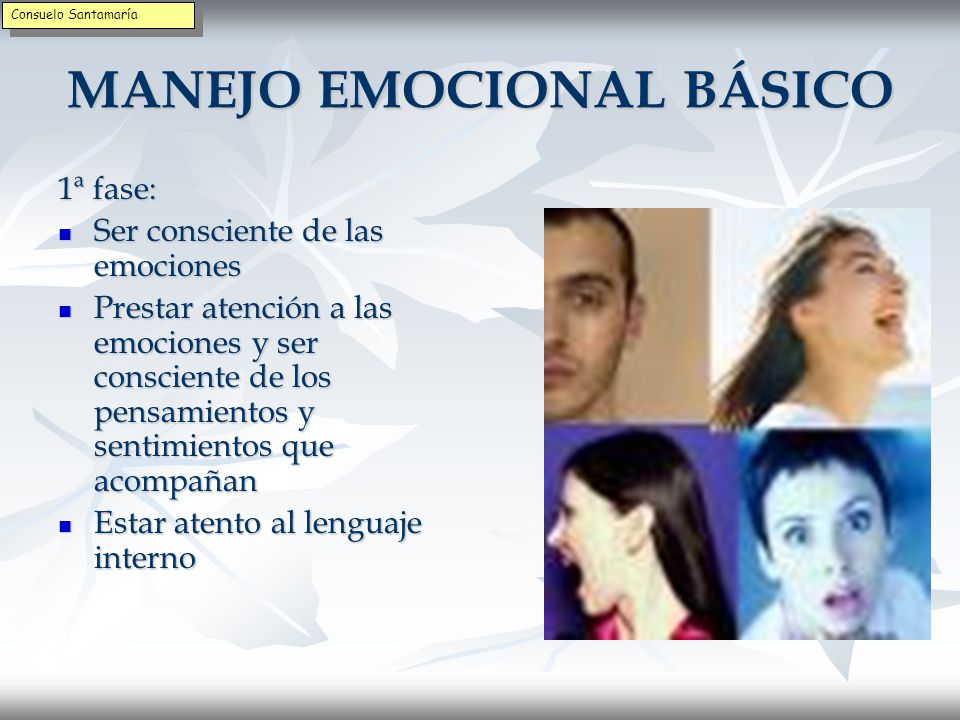 Consuelo Santamaría

MANEJO EMOCIONAL BÁSICO

1ª fase:

- Ser consciente de las emociones
- Prestar atención a las emociones y ser consciente de los pensamientos y sentimientos que acompañan
- Estar atento al lenguaje interno